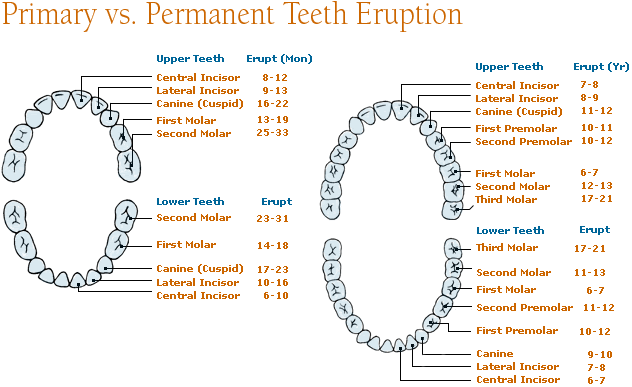 Primary vs. Permanent Teeth Eruption

| Upper Teeth | Erupt (Mon) |
|---|---|
| Central Incisor | 8-12 |
| Lateral Incisor | 9-13 |
| Canine (Cuspid) | 16-22 |
| First Molar | 13-19 |
| Second Molar | 25-33 |

| Lower Teeth | Erupt |
|---|---|
| Second Molar | 23-31 |
| First Molar | 14-18 |
| Canine (Cuspid) | 17-23 |
| Lateral Incisor | 10-16 |
| Central Incisor | 6-10 |

| Upper Teeth | Erupt (Yr) |
|---|---|
| Central Incisor | 7-8 |
| Lateral Incisor | 8-9 |
| Canine (Cuspid) | 11-12 |
| First Premolar | 10-11 |
| Second Premolar | 10-12 |
| First Molar | 6-7 |
| Second Molar | 12-13 |
| Third Molar | 17-21 |

| Lower Teeth | Erupt |
|---|---|
| Third Molar | 17-21 |
| Second Molar | 11-13 |
| First Molar | 6-7 |
| Second Premolar | 11-12 |
| First Premolar | 10-12 |
| Canine | 9-10 |
| Lateral Incisor | 7-8 |
| Central Incisor | 6-7 |